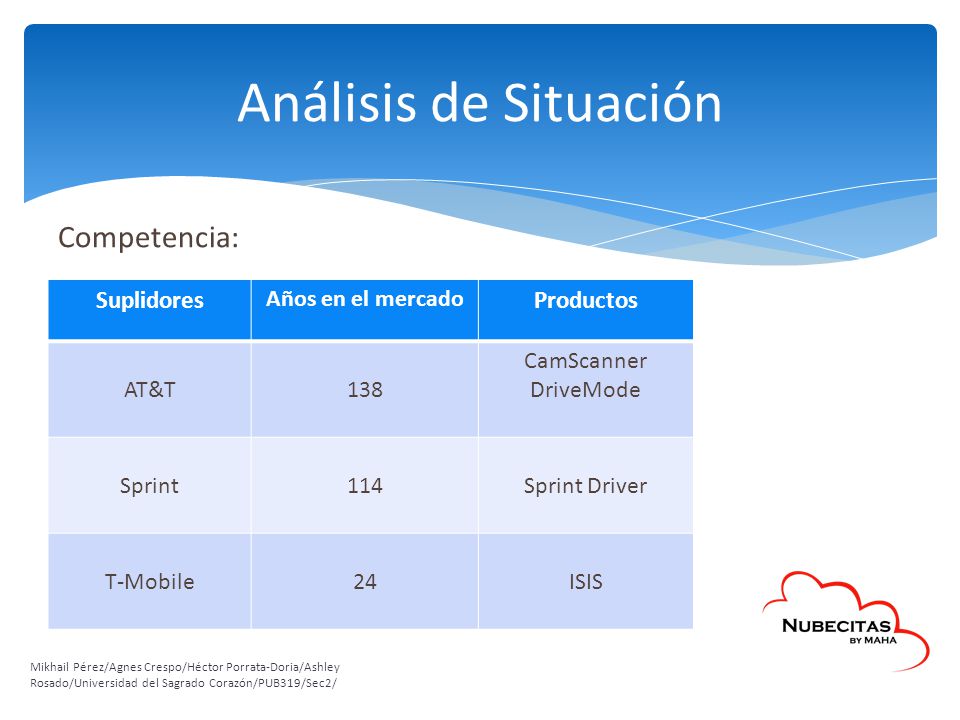 Análisis de Situación

Competencia:

| Suplidores | Años en el mercado | Productos |
|---|---|---|
| AT&T | 138 | CamScanner DriveMode |
| Sprint | 114 | Sprint Driver |
| T-Mobile | 24 | ISIS |

NUBECITAS BY MAHA

Mikhail Pérez/Agnes Crespo/Héctor Porrata-Doria/Ashley Rosado/Universidad del Sagrado Corazón/PUB319/Sec2/